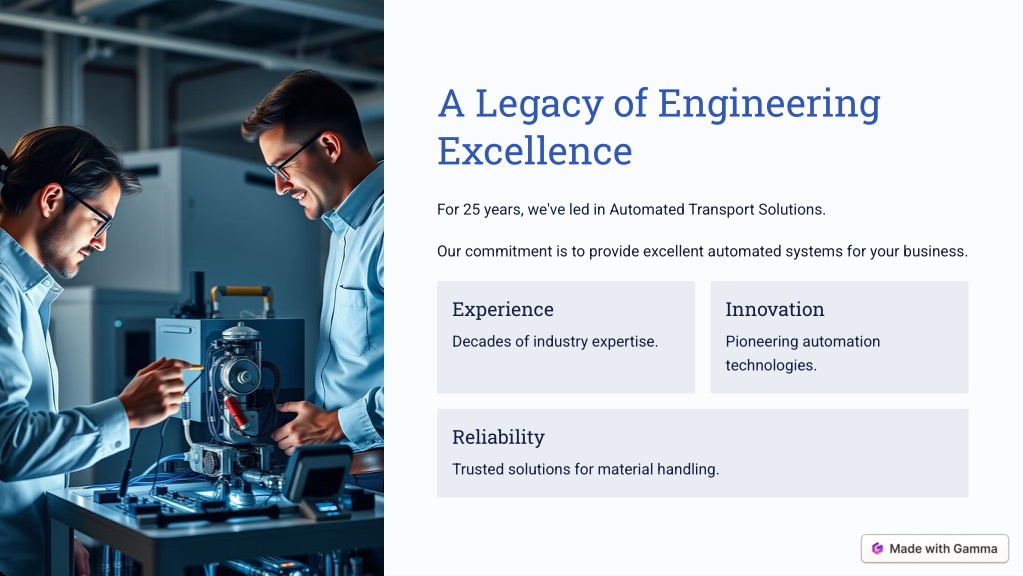 A Legacy of Engineering Excellence

For 25 years, we've led in Automated Transport Solutions.

Our commitment is to provide excellent automated systems for your business.

Experience

Decades of industry expertise.

Innovation

Pioneering automation technologies.

Reliability

Trusted solutions for material handling.

Made with Gamma